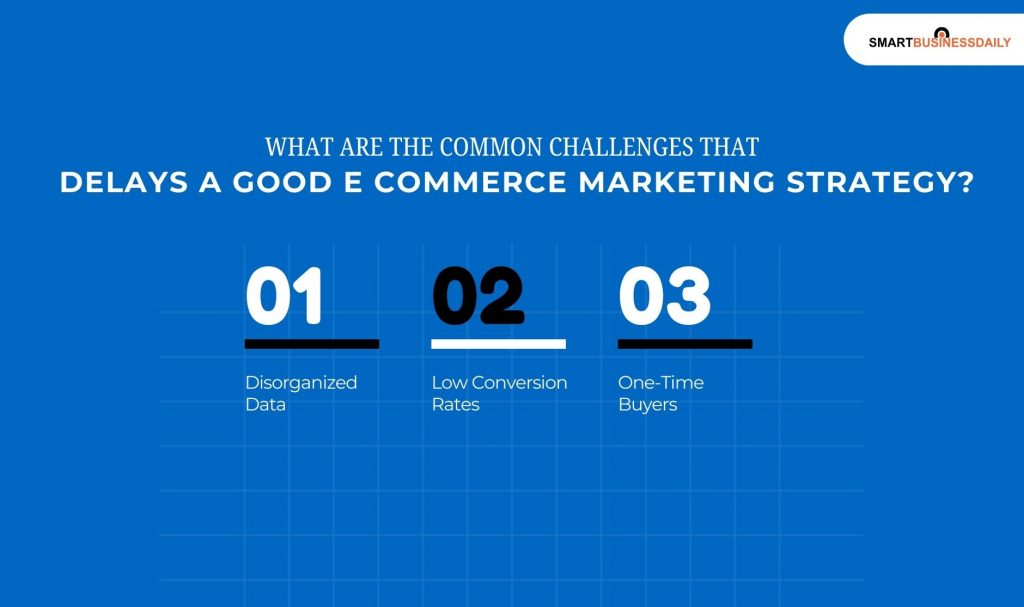 SMARTBUSINESSDAILY

WHAT ARE THE COMMON CHALLENGES THAT
DELAYS A GOOD E COMMERCE MARKETING STRATEGY?

01
Disorganized Data

02
Low Conversion Rates

03
One-Time Buyers